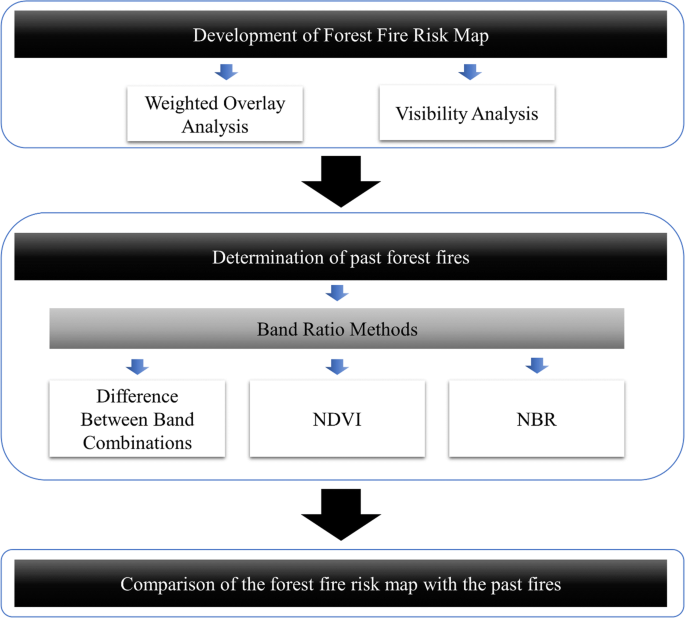 Development of Forest Fire Risk Map

Weighted Overlay Analysis

Visibility Analysis

Determination of past forest fires

Band Ratio Methods

Difference Between Band Combinations

NDVI

NBR

Comparison of the forest fire risk map with the past fires